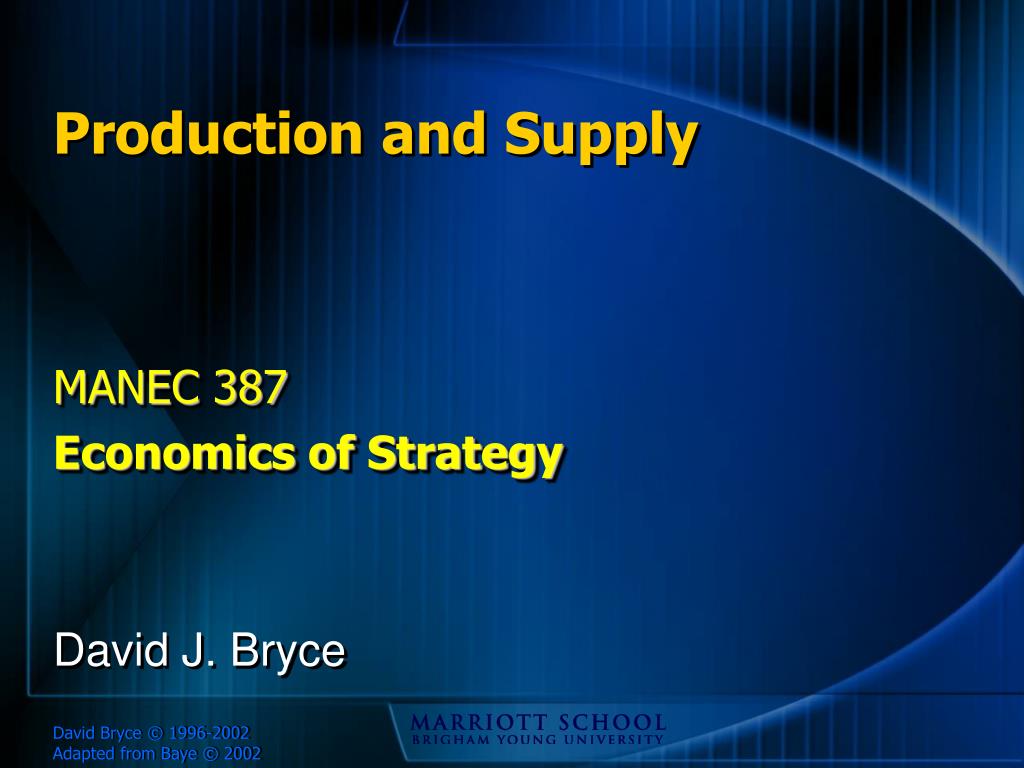 Production and Supply

MANEC 387

Economics of Strategy

David J. Bryce

David Bryce © 1996-2002
Adapted from Baye © 2002

MARRIOTT SCHOOL
BRIGHAM YOUNG UNIVERSITY